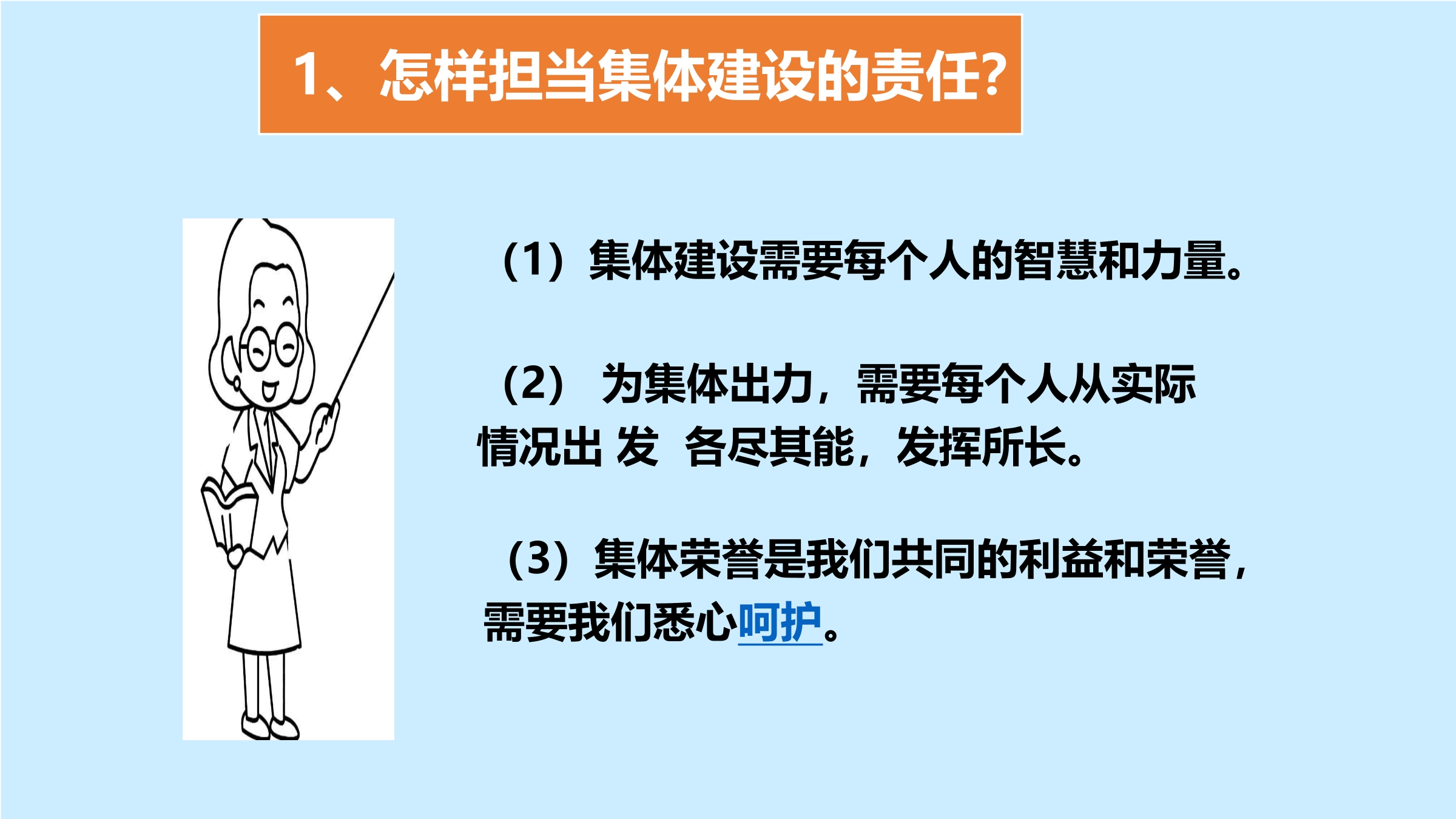 1、怎样担当集体建设的责任?

（1）集体建设需要每个人的智慧和力量。

（2） 为集体出力，需要每个人从实际情况出 发 各尽其能，发挥所长。

（3）集体荣誉是我们共同的利益和荣誉，需要我们悉心呵护。